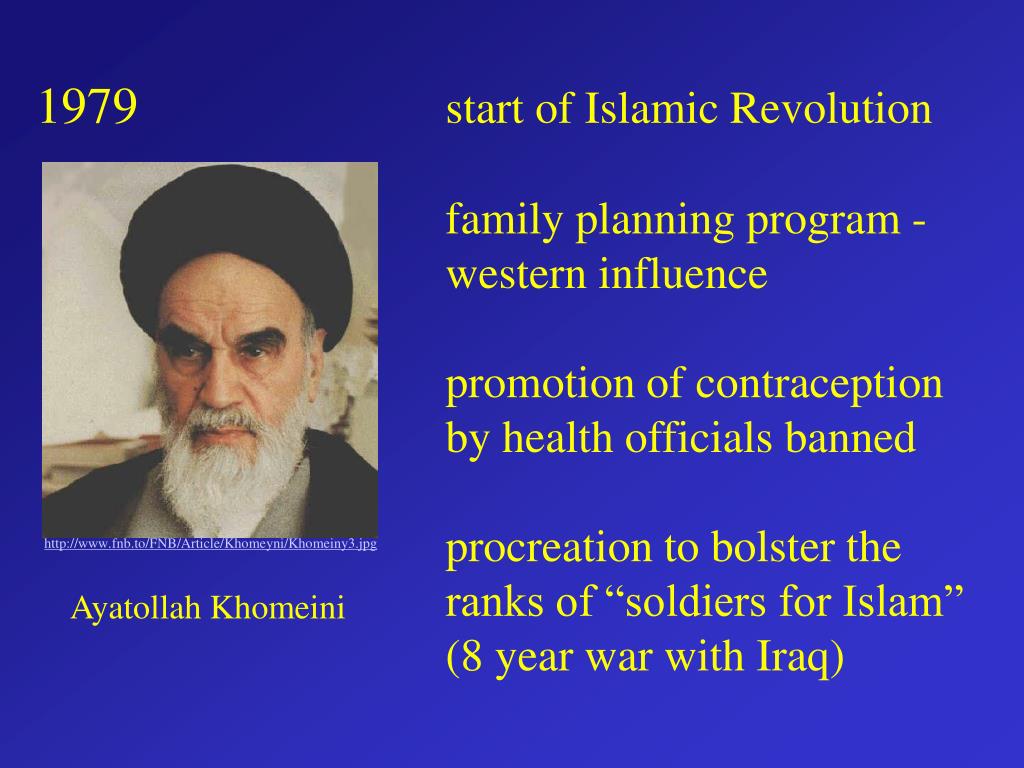 1979

http://www.fnb.to/FNB/Article/Khomeyni/Khomeiny3.jpg

Ayatollah Khomeini

start of Islamic Revolution

family planning program - western influence

promotion of contraception by health officials banned

procreation to bolster the ranks of “soldiers for Islam” (8 year war with Iraq)